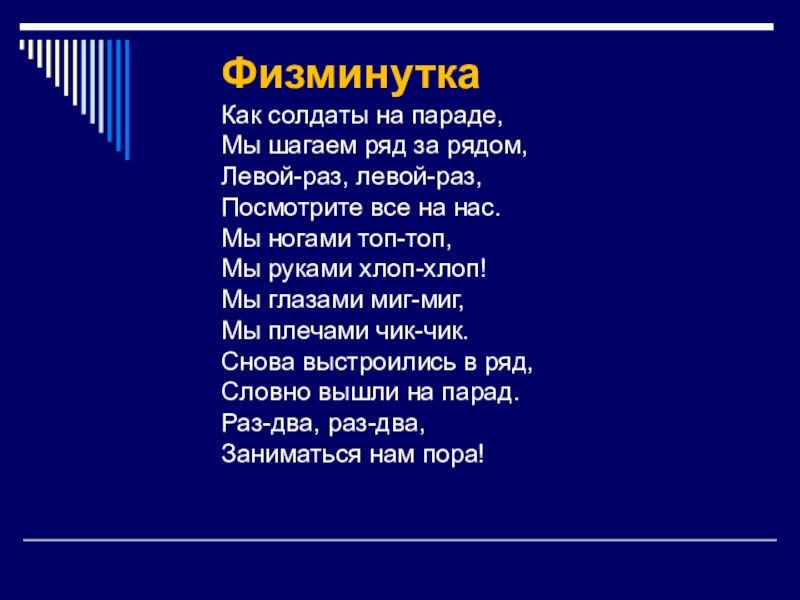 Физминутка

Как солдаты на параде,
Мы шагаем ряд за рядом,
Левой-раз, левой-раз,
Посмотрите все на нас.
Мы ногами топ-топ,
Мы руками хлоп-хлоп!
Мы глазами миг-миг,
Мы плечами чик-чик.
Снова выстроились в ряд,
Словно вышли на парад.
Раз-два, раз-два,
Заниматься нам пора!